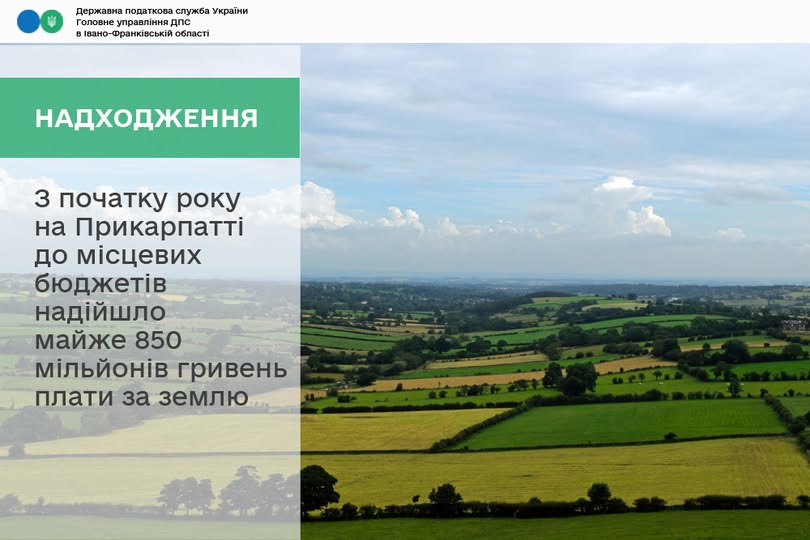 Державна податкова служба України
Головне управління ДПС
в Івано-Франківській області

НАДХОДЖЕННЯ

З початку року на Прикарпатті до місцевих бюджетів надійшло майже 850 мільйонів гривень плати за землю